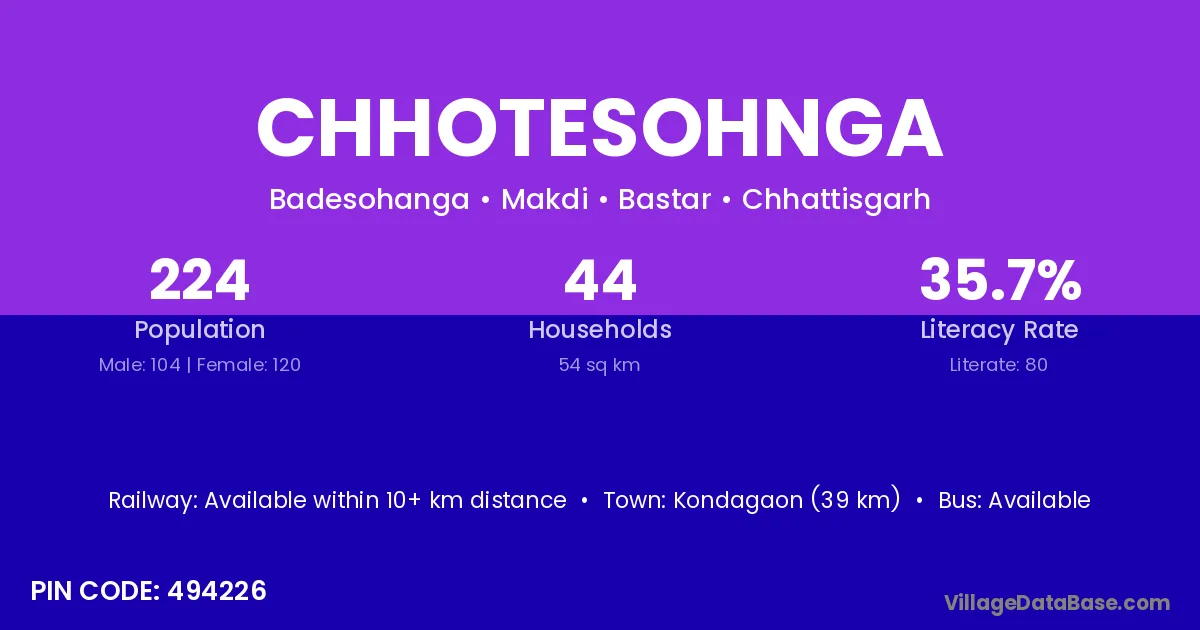 CHHOTESOHNGA

Badesohanga • Makdi • Bastar • Chhattisgarh

224
Population
Male: 104 | Female: 120

44
Households
54 sq km

35.7%
Literacy Rate
Literate: 80

Railway: Available within 10+ km distance • Town: Kondagaon (39 km) • Bus: Available

PIN CODE: 494226

VillageDataBase.com